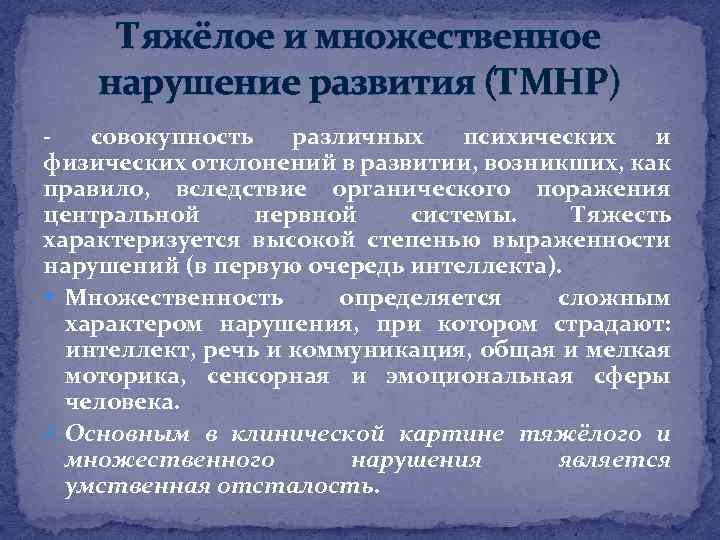 Тяжёлое и множественное нарушение развития (ТМНР)

- совокупность различных психических и физических отклонений в развитии, возникших, как правило, вследствие органического поражения центральной нервной системы. Тяжесть характеризуется высокой степенью выраженности нарушений (в первую очередь интеллекта).

Множественность определяется сложным характером нарушения, при котором страдают: интеллект, речь и коммуникация, общая и мелкая моторика, сенсорная и эмоциональная сферы человека.

Основным в клинической картине тяжёлого и множественного нарушения является умственная отсталость.